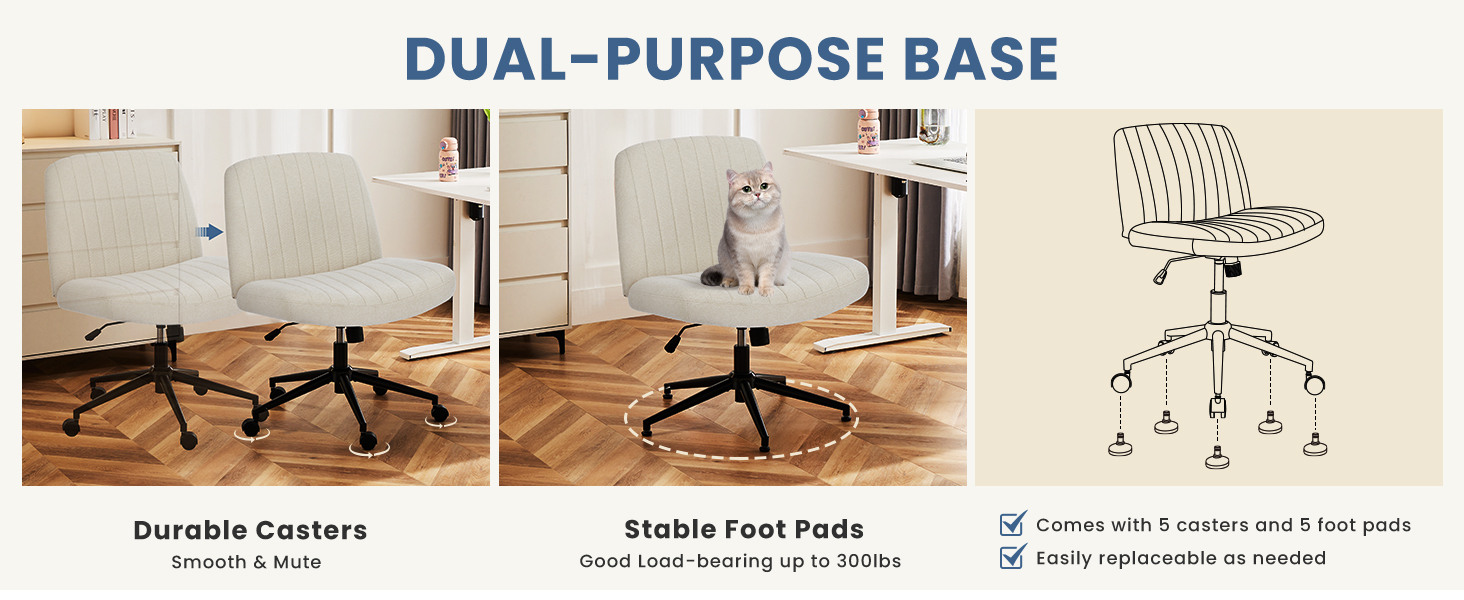 DUAL-PURPOSE BASE

Durable Casters
Smooth & Mute

Stable Foot Pads
Good Load-bearing up to 300lbs

Comes with 5 casters and 5 foot pads
Easily replaceable as needed